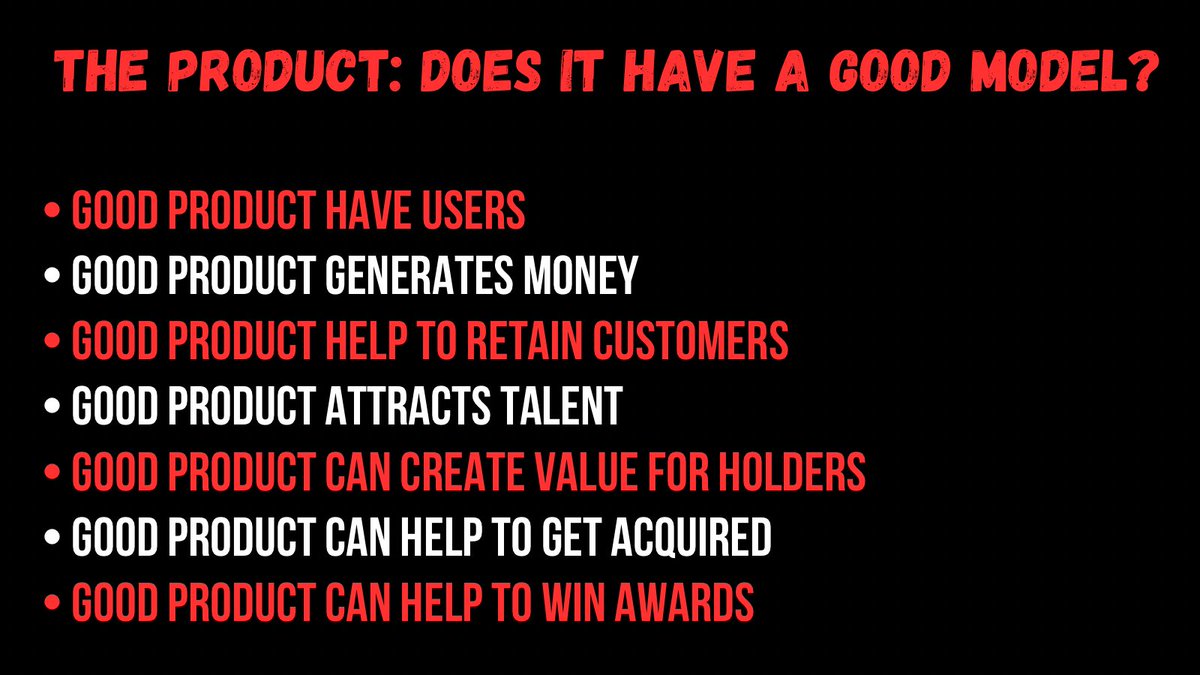 THE PRODUCT: DOES IT HAVE A GOOD MODEL?

• GOOD PRODUCT HAVE USERS
• GOOD PRODUCT GENERATES MONEY
• GOOD PRODUCT HELP TO RETAIN CUSTOMERS
• GOOD PRODUCT ATTRACTS TALENT
• GOOD PRODUCT CAN CREATE VALUE FOR HOLDERS
• GOOD PRODUCT CAN HELP TO GET ACQUIRED
• GOOD PRODUCT CAN HELP TO WIN AWARDS